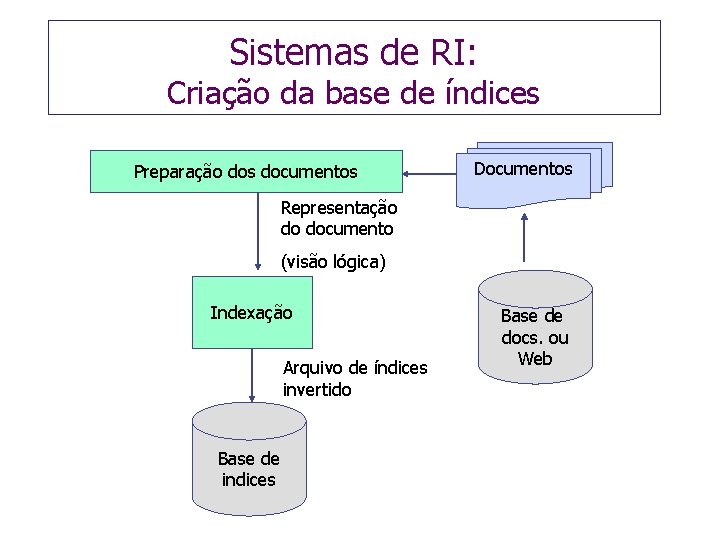 Sistemas de RI:
Criação da base de índices

Preparação dos documentos

Documentos

Representação do documento

(visão lógica)

Indexação

Base de docs. ou Web

Arquivo de índices invertido

Base de indices